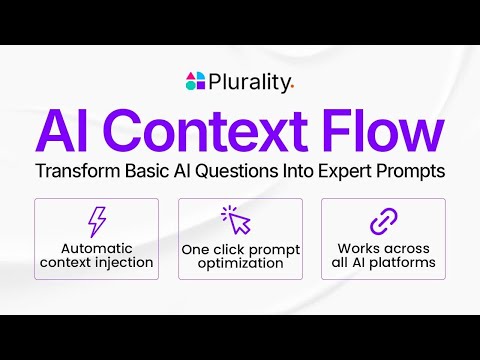 Plurality.

AI Context Flow

Transform Basic AI Questions Into Expert Prompts

Automatic context injection

One click prompt optimization

Works across all AI platforms